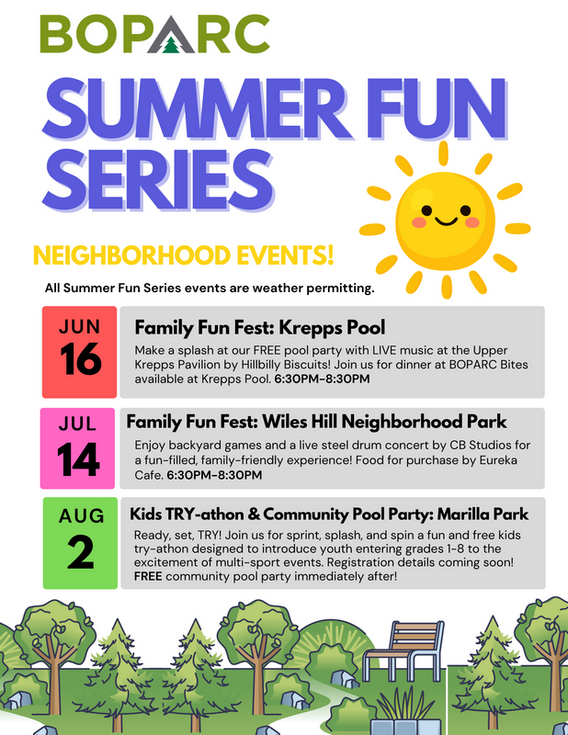 BOPARC

SUMMER FUN SERIES

NEIGHBORHOOD EVENTS!

All Summer Fun Series events are weather permitting.

JUN 16

Family Fun Fest: Krepps Pool

Make a splash at our FREE pool party with LIVE music at the Upper Krepps Pavilion by Hillbilly Biscuits! Join us for dinner at BOPARC Bites available at Krepps Pool. 6:30PM-8:30PM

JUL 14

Family Fun Fest: Wiles Hill Neighborhood Park

Enjoy backyard games and a live steel drum concert by CB Studios for a fun-filled, family-friendly experience! Food for purchase by Eureka Cafe. 6:30PM-8:30PM

AUG 2

Kids TRY-athon & Community Pool Party: Marilla Park

Ready, set, TRY! Join us for sprint, splash, and spin a fun and free kids try-athon designed to introduce youth entering grades 1-8 to the excitement of multi-sport events. Registration details coming soon! FREE community pool party immediately after!